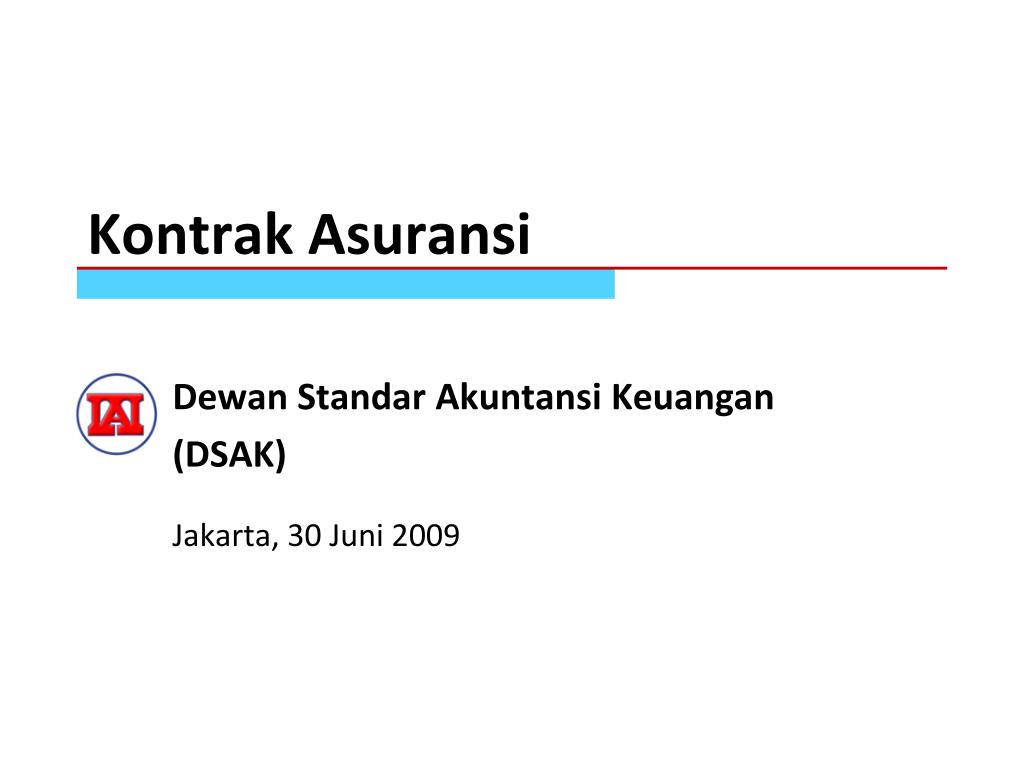 Kontrak Asuransi

IAI

Dewan Standar Akuntansi Keuangan (DSAK)

Jakarta, 30 Juni 2009